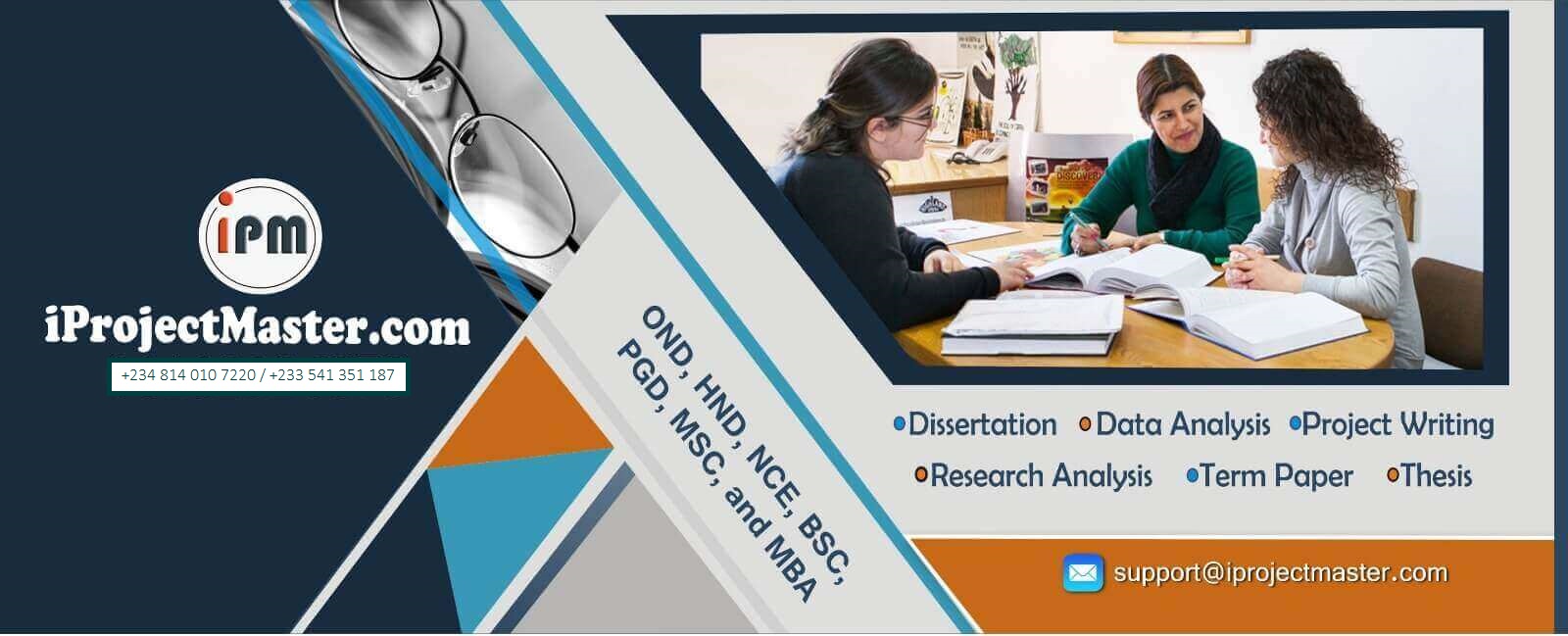 iPM

iProjectMaster.com

+234 814 010 7220 / +233 541 351 187

OND, HND, NCE, BSC, PGD, MSC, and MBA

DISCOVER

•Dissertation •Data Analysis •Project Writing
•Research Analysis •Term Paper •Thesis

support@iprojectmaster.com